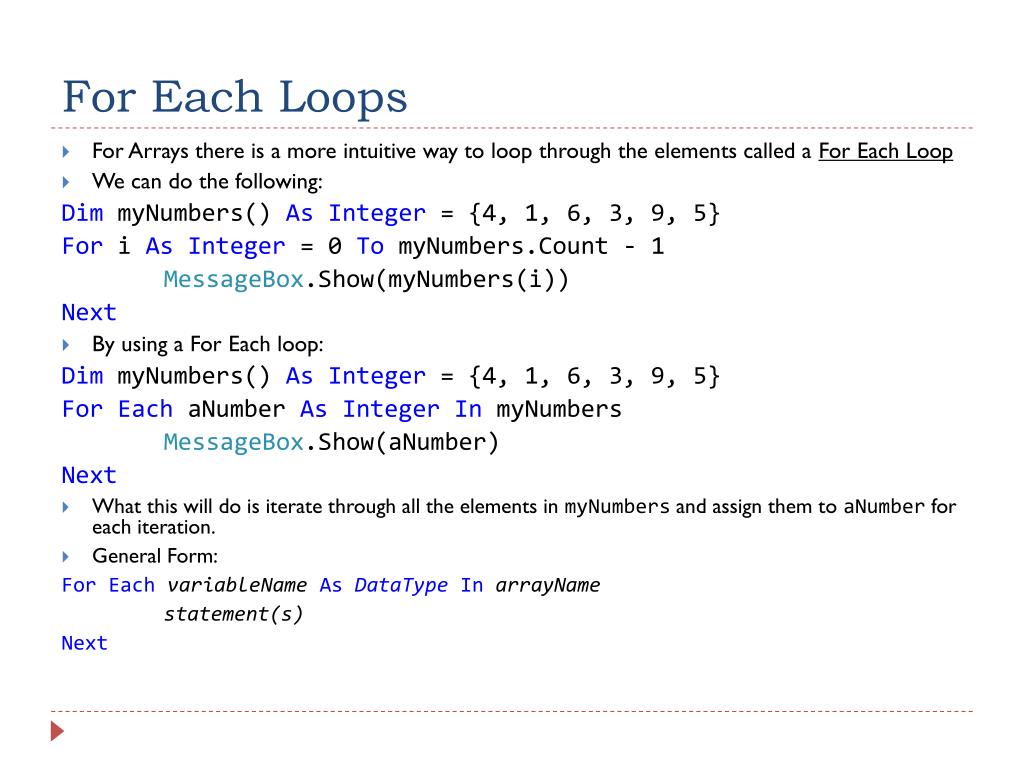 For Each Loops

For Arrays there is a more intuitive way to loop through the elements called a For Each Loop

We can do the following:

Dim myNumbers() As Integer = {4, 1, 6, 3, 9, 5}
For i As Integer = 0 To myNumbers.Count - 1
MessageBox.Show(myNumbers(i))
Next

By using a For Each loop:

Dim myNumbers() As Integer = {4, 1, 6, 3, 9, 5}
For Each aNumber As Integer In myNumbers
MessageBox.Show(aNumber)
Next

What this will do is iterate through all the elements in myNumbers and assign them to aNumber for each iteration.

General Form:

For Each variableName As DataType In arrayName
statement(s)
Next